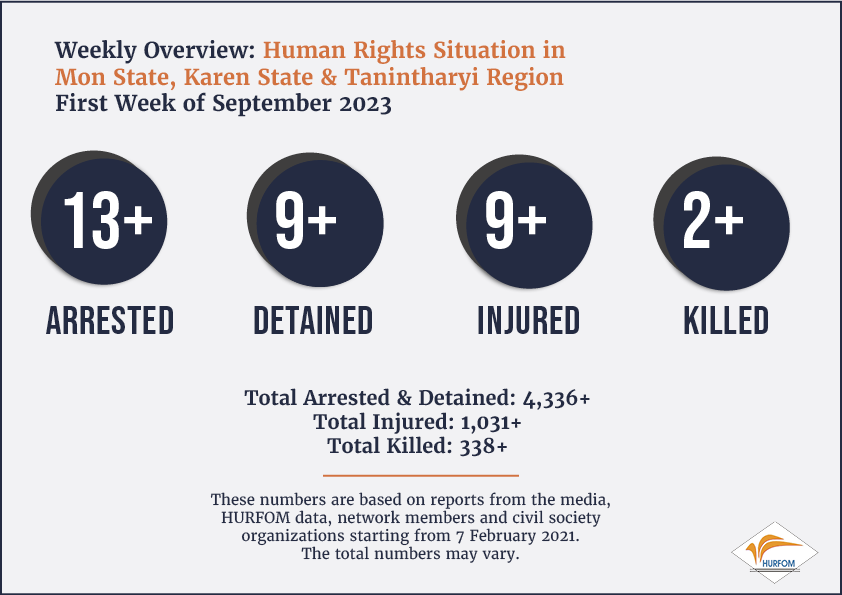 Weekly Overview: Human Rights Situation in Mon State, Karen State & Tanintharyi Region
First Week of September 2023

13+
ARRESTED

9+
DETAINED

9+
INJURED

2+
KILLED

Total Arrested & Detained: 4,336+
Total Injured: 1,031+
Total Killed: 338+

These numbers are based on reports from the media, HURFOM data, network members and civil society organizations starting from 7 February 2021.
The total numbers may vary.

HURFOM